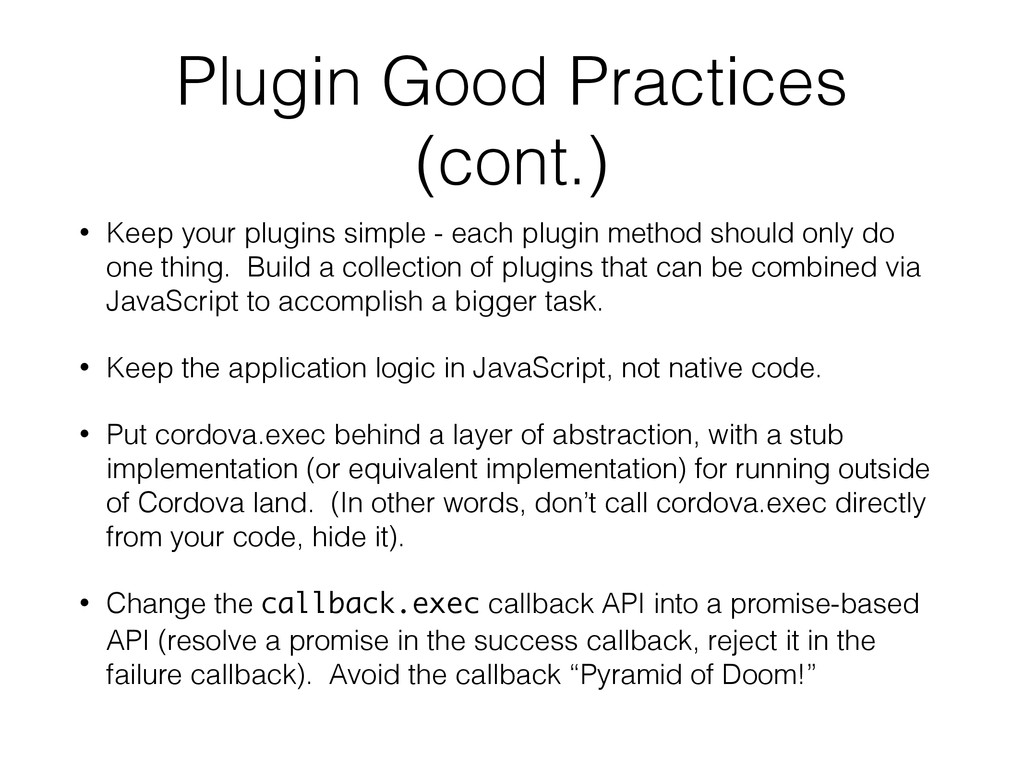 Plugin Good Practices (cont.)

• Keep your plugins simple - each plugin method should only do one thing. Build a collection of plugins that can be combined via JavaScript to accomplish a bigger task.

• Keep the application logic in JavaScript, not native code.

• Put cordova.exec behind a layer of abstraction, with a stub implementation (or equivalent implementation) for running outside of Cordova land. (In other words, don't call cordova.exec directly from your code, hide it).

• Change the callback.exec callback API into a promise-based API (resolve a promise in the success callback, reject it in the failure callback). Avoid the callback "Pyramid of Doom!"